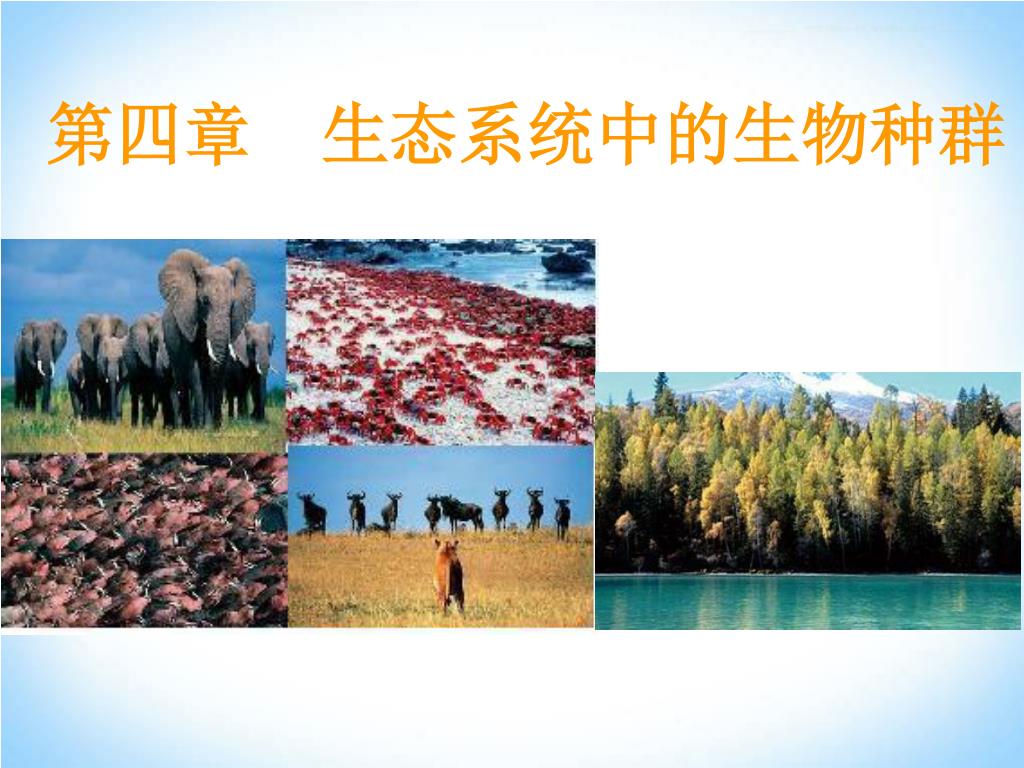 第四章　生态系统中的生物种群